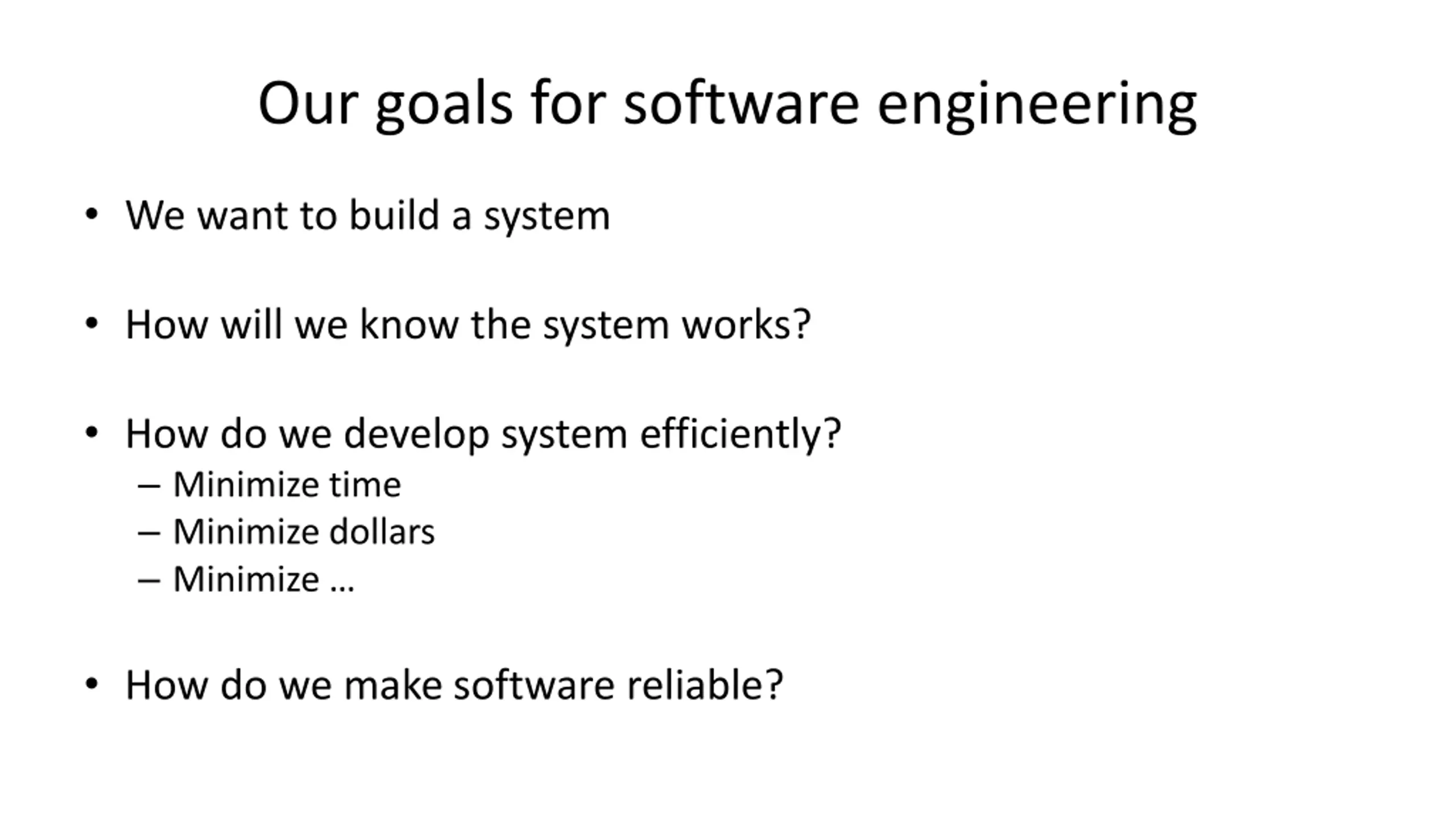 Our goals for software engineering

• We want to build a system

• How will we know the system works?

• How do we develop system efficiently?
  – Minimize time
  – Minimize dollars
  – Minimize …

• How do we make software reliable?